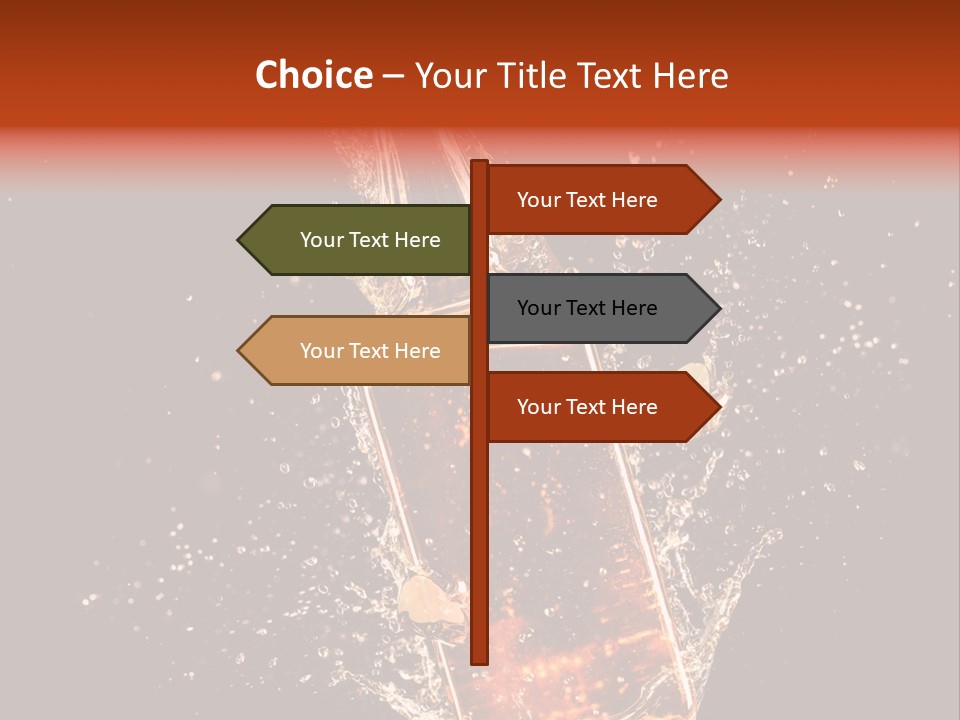 Choice – Your Title Text Here

Your Text Here

Your Text Here

Your Text Here

Your Text Here

Your Text Here